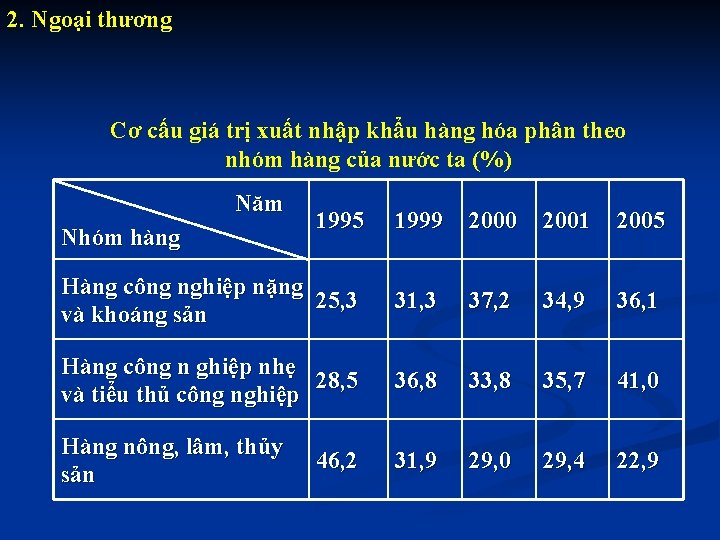 2. Ngoại thương

Cơ cấu giá trị xuất nhập khẩu hàng hóa phân theo nhóm hàng của nước ta (%)

| Năm / Nhóm hàng | 1995 | 1999 | 2000 | 2001 | 2005 |
|---|---|---|---|---|---|
| Hàng công nghiệp nặng và khoáng sản | 25,3 | 31,3 | 37,2 | 34,9 | 36,1 |
| Hàng công n ghiệp nhẹ và tiểu thủ công nghiệp | 28,5 | 36,8 | 33,8 | 35,7 | 41,0 |
| Hàng nông, lâm, thủy sản | 46,2 | 31,9 | 29,0 | 29,4 | 22,9 |